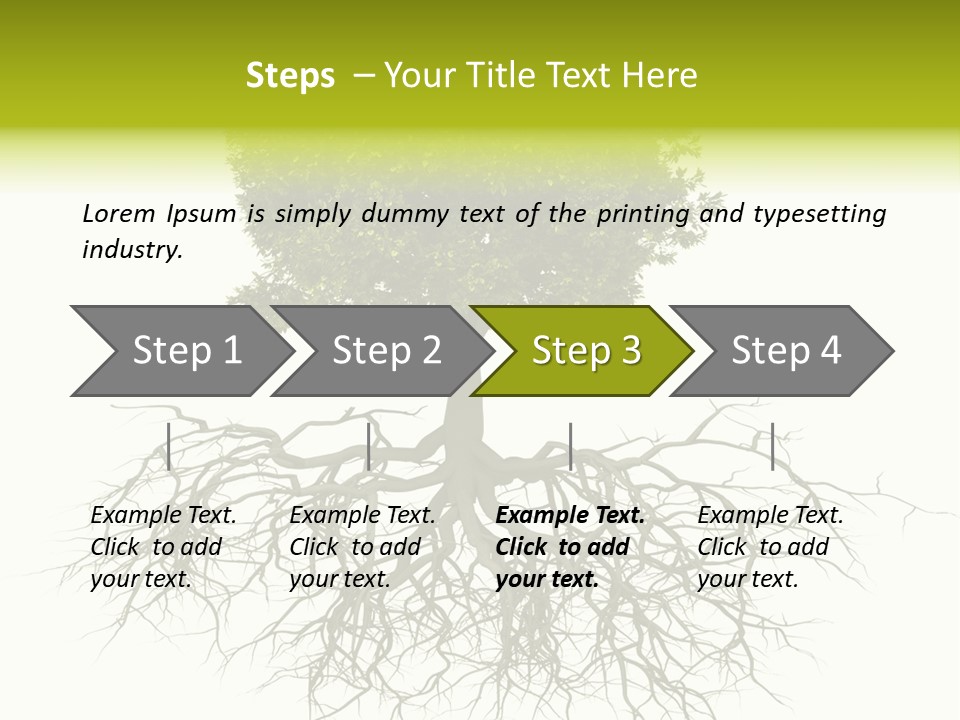 Steps – Your Title Text Here

Lorem Ipsum is simply dummy text of the printing and typesetting industry.

Step 1

Step 2

Step 3

Step 4

Example Text. Click to add your text.

Example Text. Click to add your text.

Example Text. Click to add your text.

Example Text. Click to add your text.